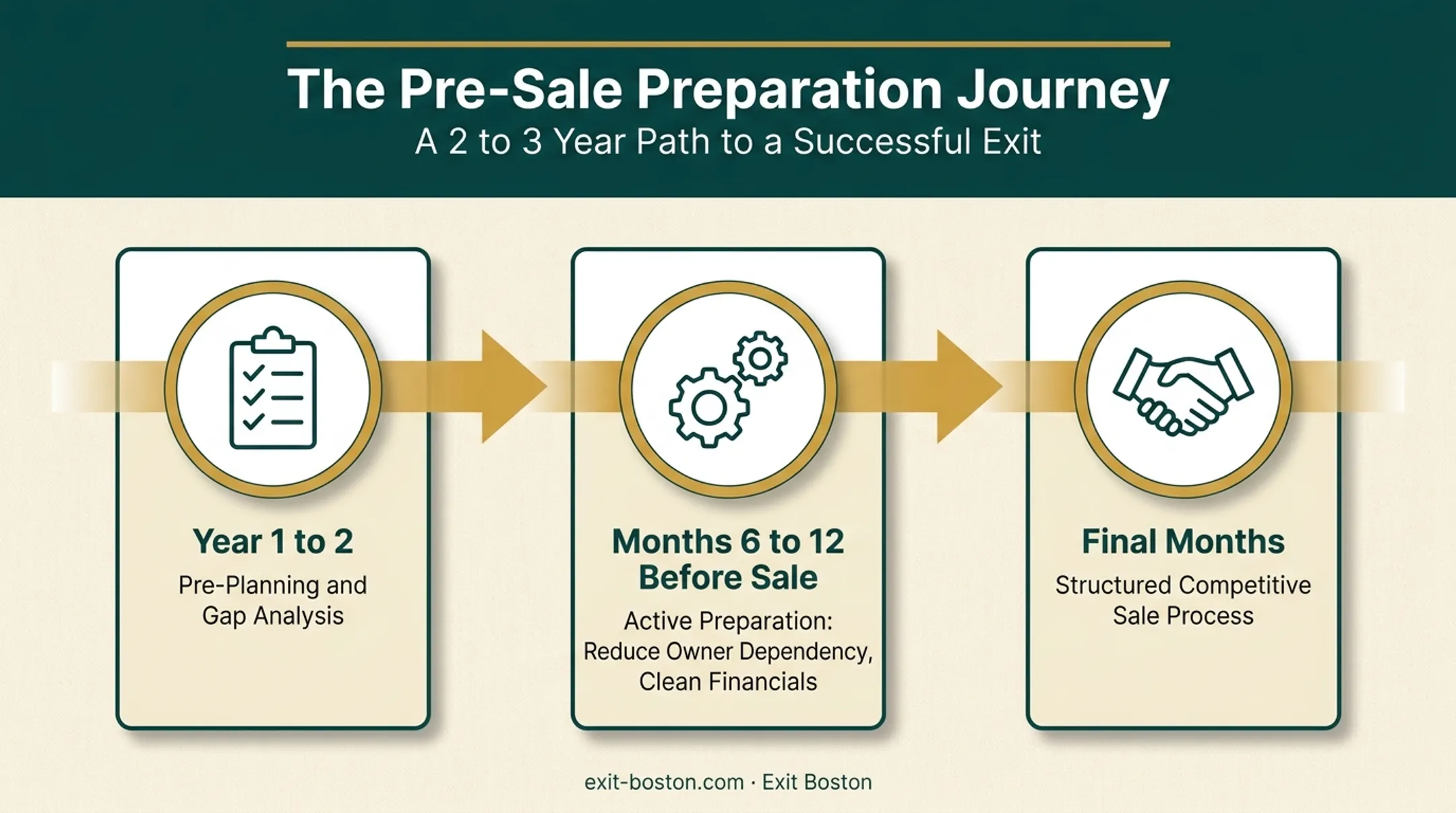 The Pre-Sale Preparation Journey
A 2 to 3 Year Path to a Successful Exit

Year 1 to 2
Pre-Planning and Gap Analysis

Months 6 to 12 Before Sale
Active Preparation: Reduce Owner Dependency, Clean Financials

Final Months
Structured Competitive Sale Process

exit-boston.com · Exit Boston